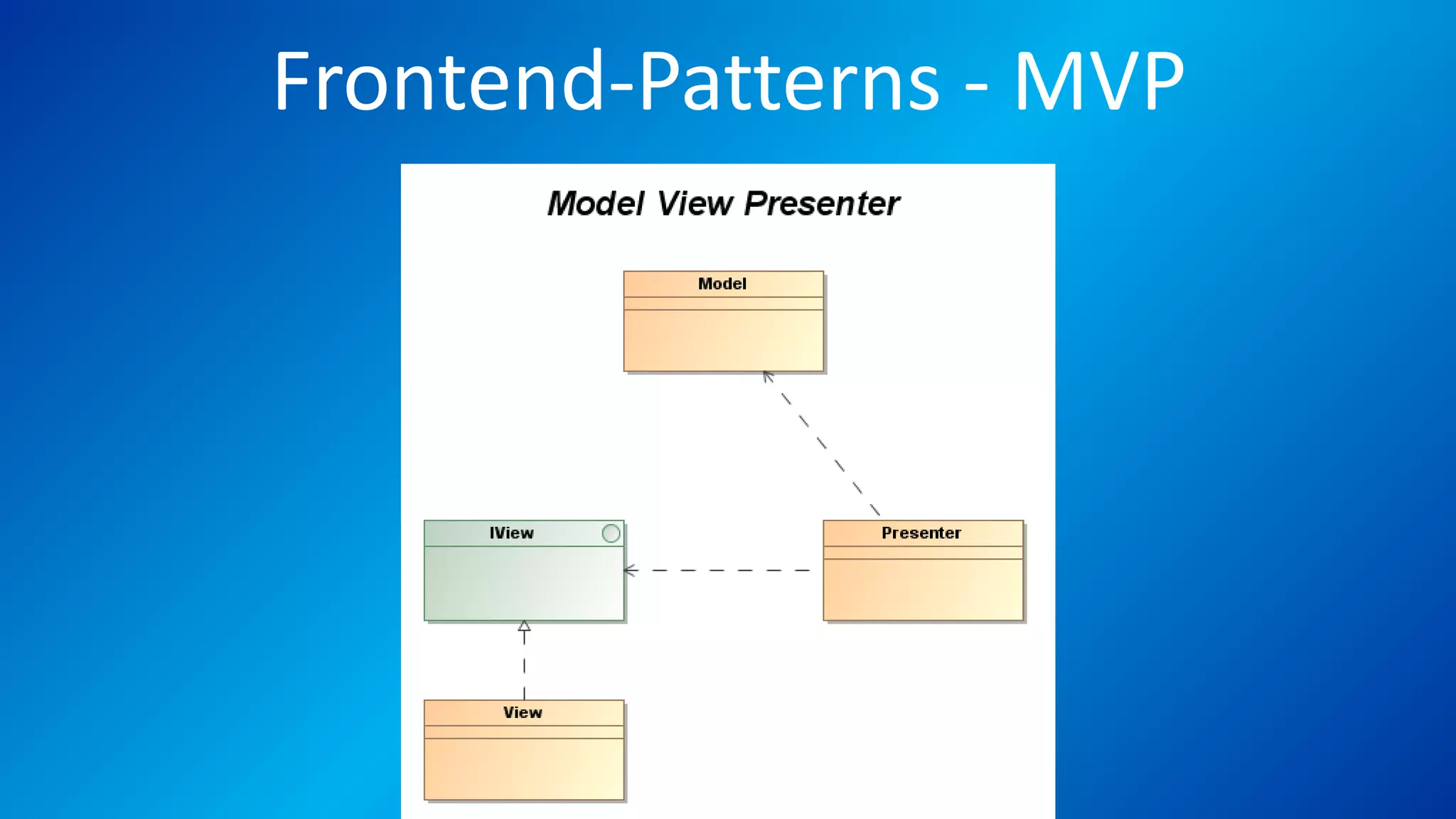 Frontend-Patterns - MVP

Model View Presenter

Model

IView

Presenter

View